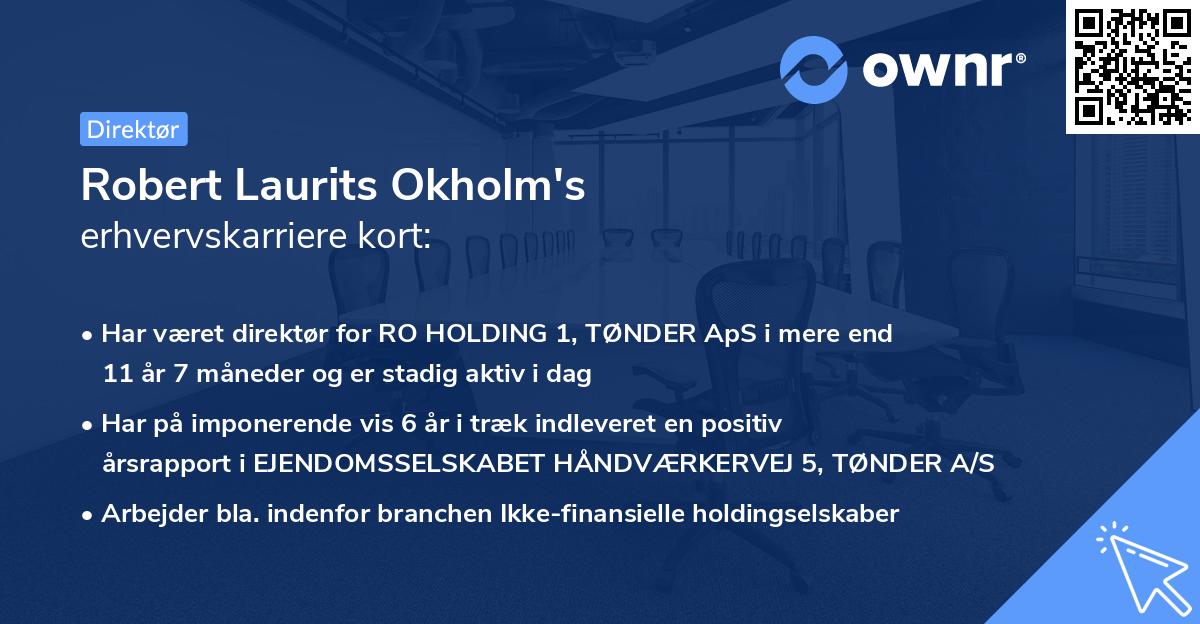 ownr®

Direktør

Robert Laurits Okholm's
erhvervskarriere kort:

• Har været direktør for RO HOLDING 1, TØNDER ApS i mere end 11 år 7 måneder og er stadig aktiv i dag

• Har på imponerende vis 6 år i træk indleveret en positiv årsrapport i EJENDOMSSELSKABET HÅNDVÆRKERVEJ 5, TØNDER A/S

• Arbejder bla. indenfor branchen Ikke-finansielle holdingselskaber